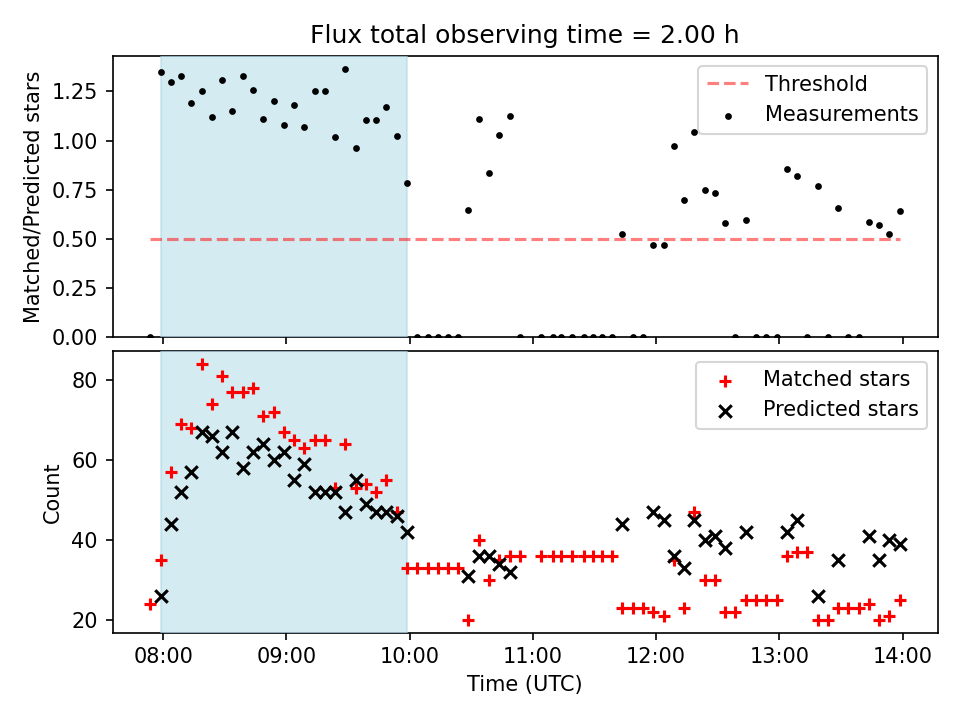 Flux total observing time = 2.00 h

Matched/Predicted stars

1.25
1.00
0.75
0.50
0.25
0.00

Threshold
Measurements

Count

80
60
40
20

Matched stars
Predicted stars

08:00 09:00 10:00 11:00 12:00 13:00 14:00

Time (UTC)